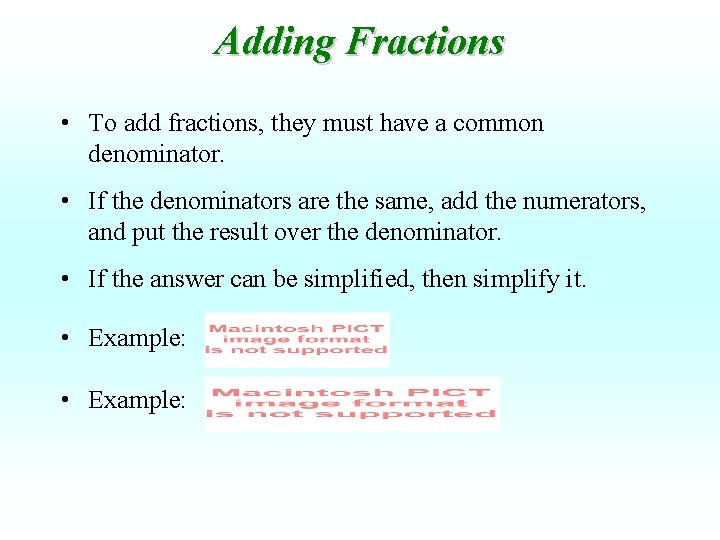 Adding Fractions

• To add fractions, they must have a common denominator.

• If the denominators are the same, add the numerators, and put the result over the denominator.

• If the answer can be simplified, then simplify it.

• Example: Macintosh PICT image format is not supported

• Example: Macintosh PICT image format is not supported